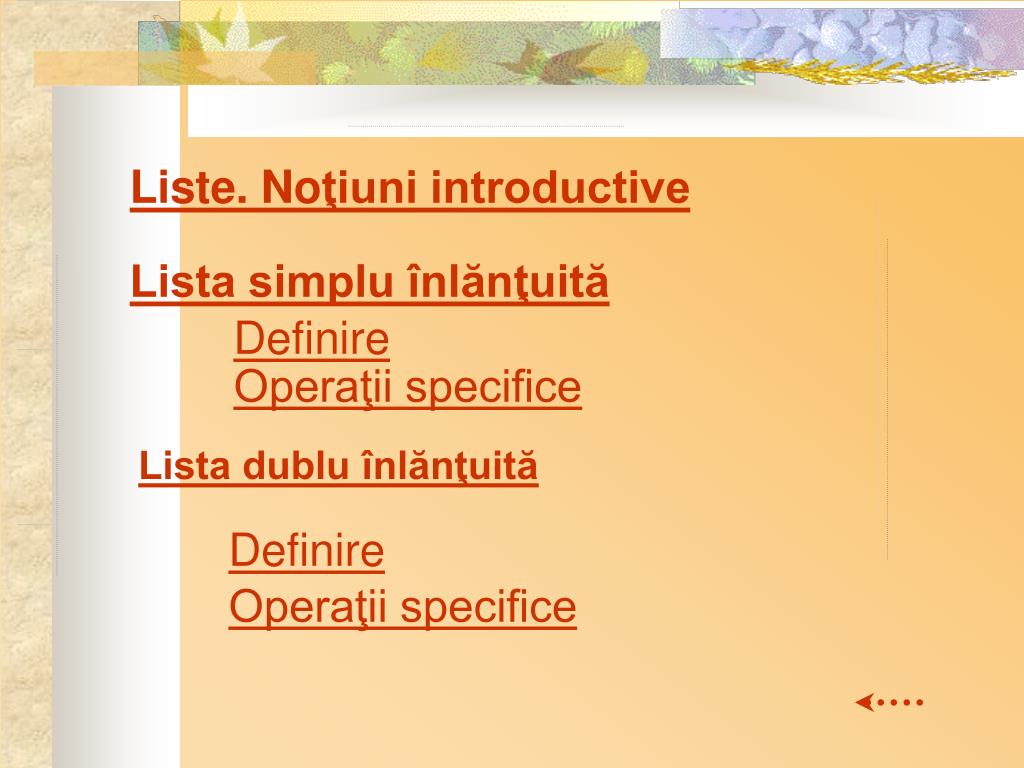 Liste. Noţiuni introductive

Lista simplu înlănţuită

Definire

Operaţii specifice

Lista dublu înlănţuită

Definire

Operaţii specifice